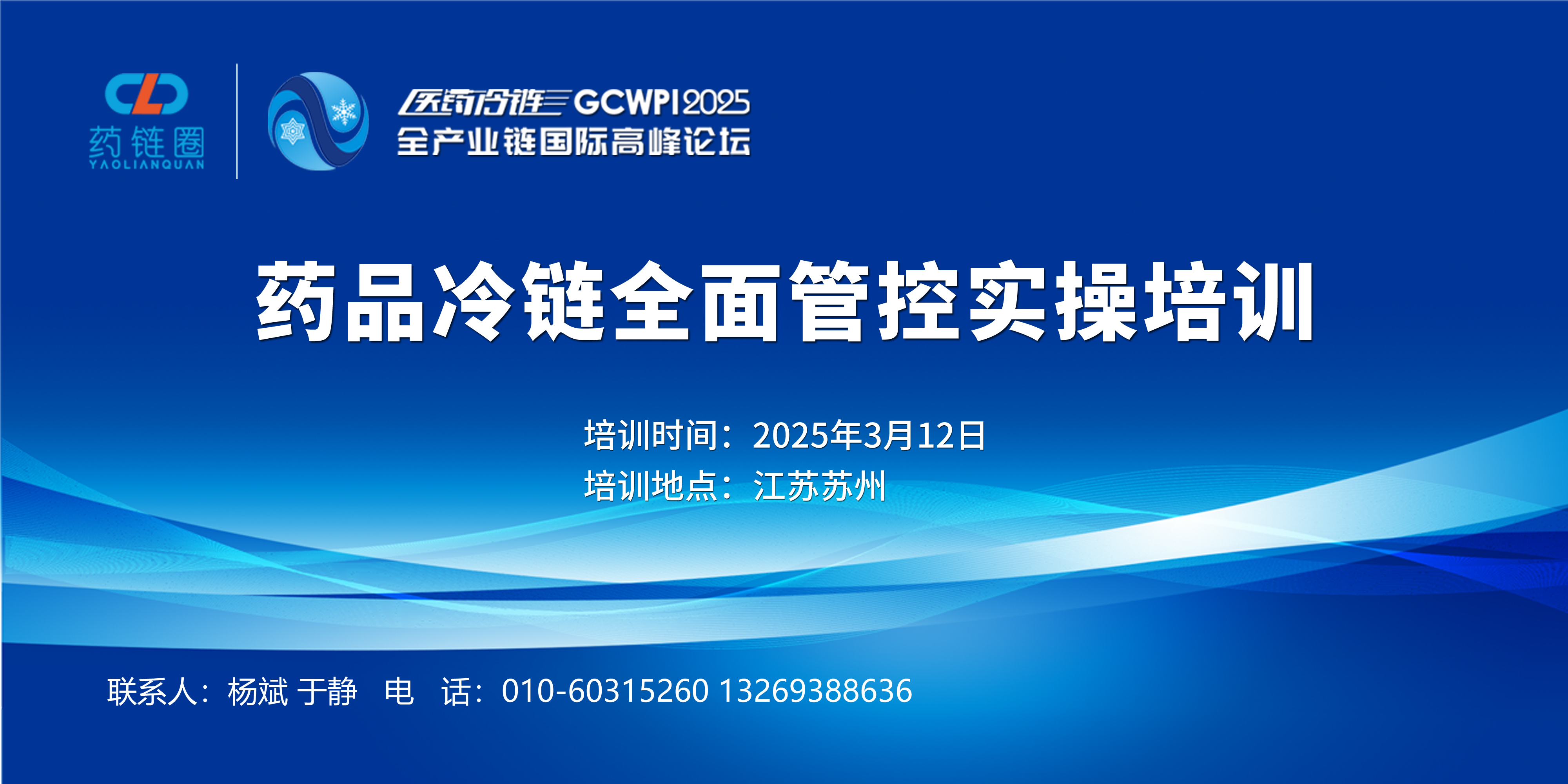 CLD
药链圈
YAOLIANQUAN

医药冷链 GCWPI2025
全产业链国际高峰论坛

药品冷链全面管控实操培训

培训时间：2025年3月12日
培训地点：江苏苏州

联系人：杨斌 于静　电　话：010-60315260 13269388636